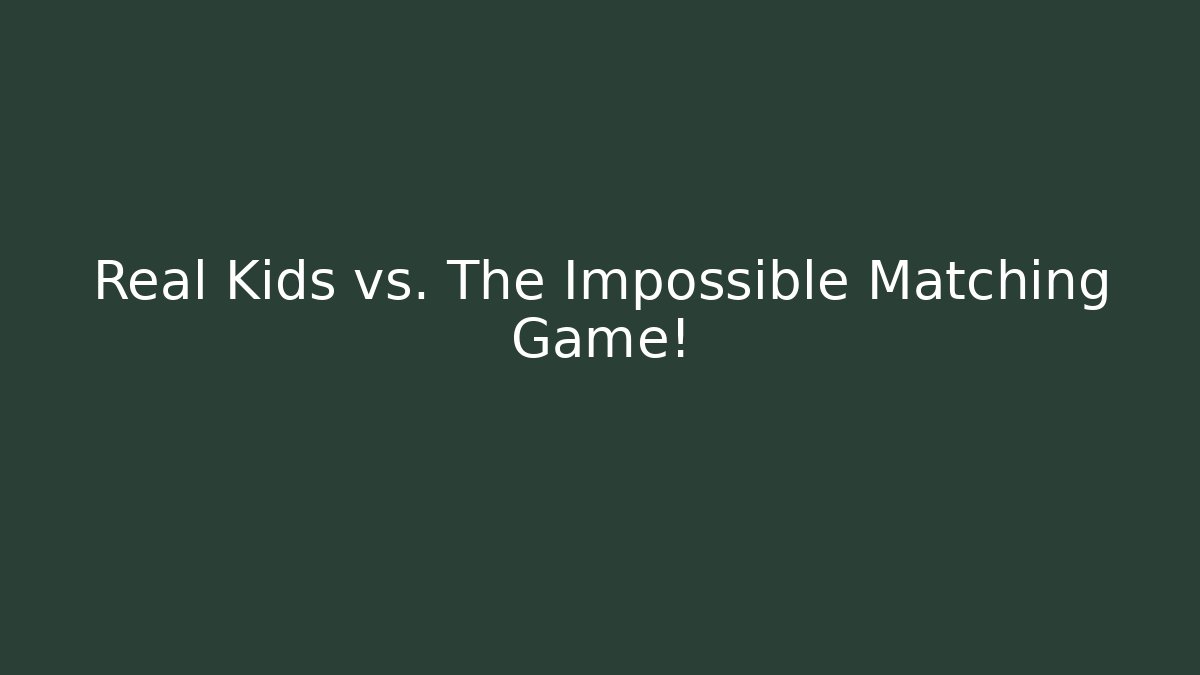 Real Kids vs. The Impossible Matching Game!